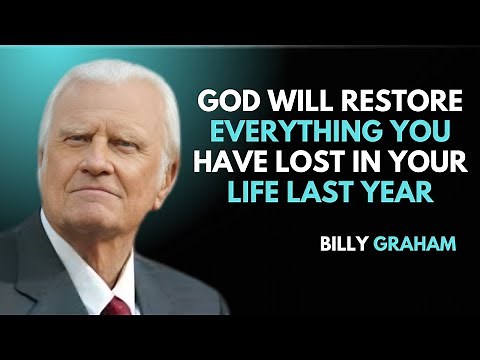 GOD WILL RESTORE EVERYTHING YOU HAVE LOST IN YOUR LIFE LAST YEAR

BILLY GRAHAM